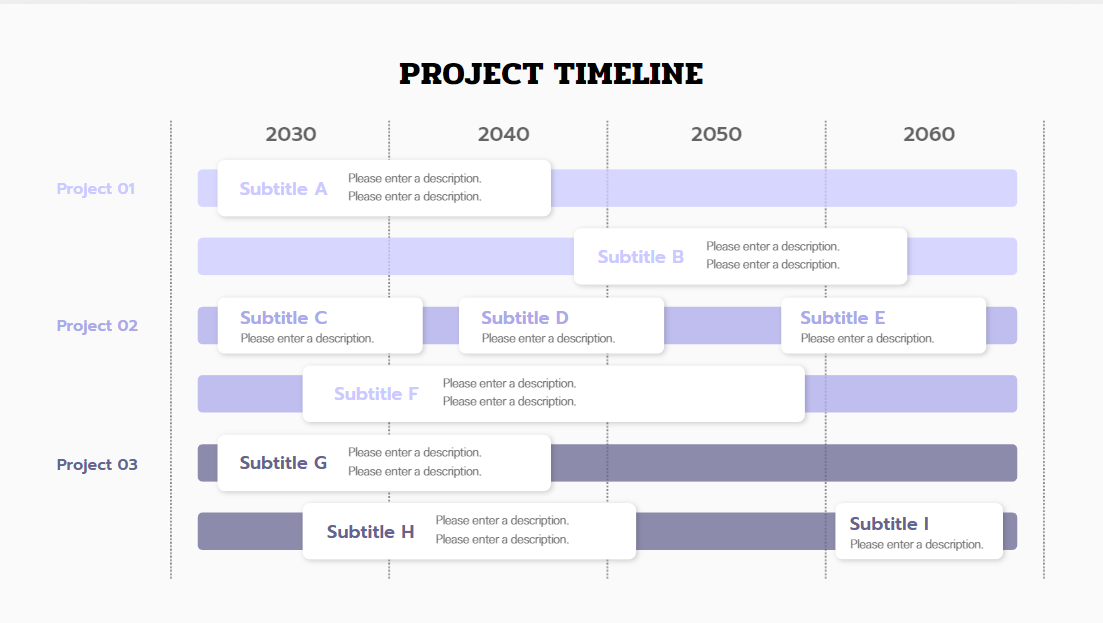 PROJECT TIMELINE

2030
2040
2050
2060

Project 01

Subtitle A
Please enter a description.
Please enter a description.

Subtitle B
Please enter a description.
Please enter a description.

Project 02

Subtitle C
Please enter a description.

Subtitle D
Please enter a description.

Subtitle E
Please enter a description.

Subtitle F
Please enter a description.
Please enter a description.

Project 03

Subtitle G
Please enter a description.
Please enter a description.

Subtitle H
Please enter a description.
Please enter a description.

Subtitle I
Please enter a description.